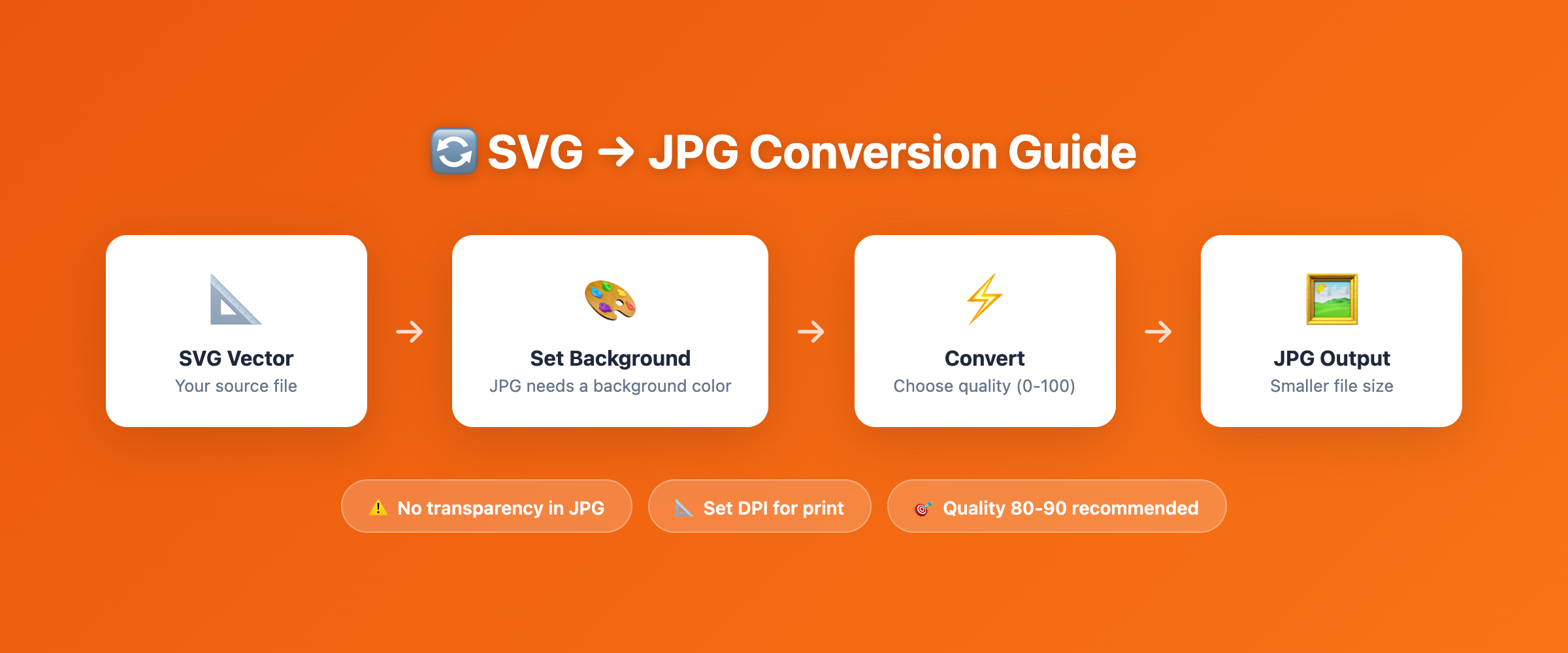 SVG → JPG Conversion Guide

SVG Vector
Your source file

→

Set Background
JPG needs a background color

→

Convert
Choose quality (0-100)

→

JPG Output
Smaller file size

No transparency in JPG

Set DPI for print

Quality 80-90 recommended